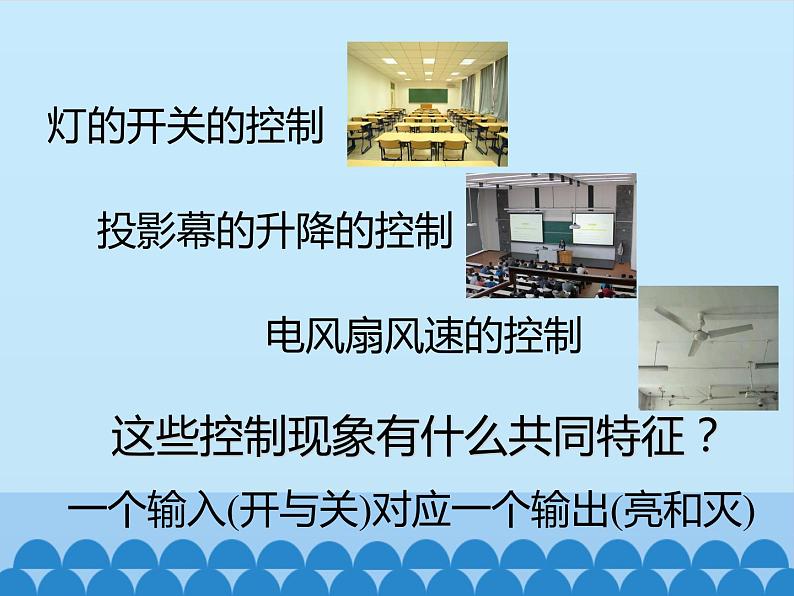 灯的开关的控制

投影幕的升降的控制

电风扇风速的控制

这些控制现象有什么共同特征？

一个输入(开与关)对应一个输出(亮和灭)